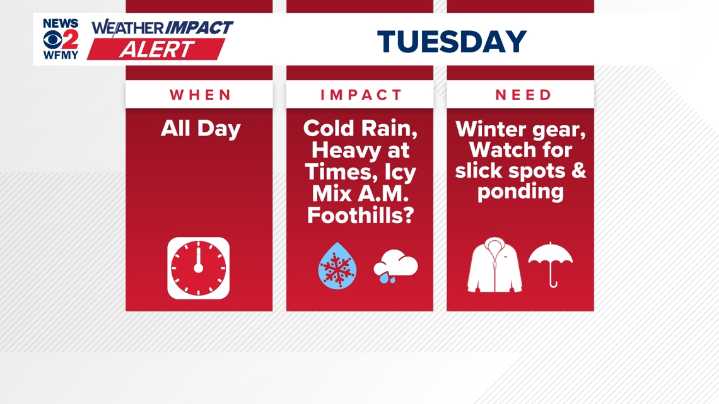 NEWS 2 WFMY

WEATHER IMPACT ALERT

TUESDAY

WHEN

All Day

IMPACT

Cold Rain, Heavy at Times, Icy Mix A.M. Foothills?

NEED

Winter gear, Watch for slick spots & ponding